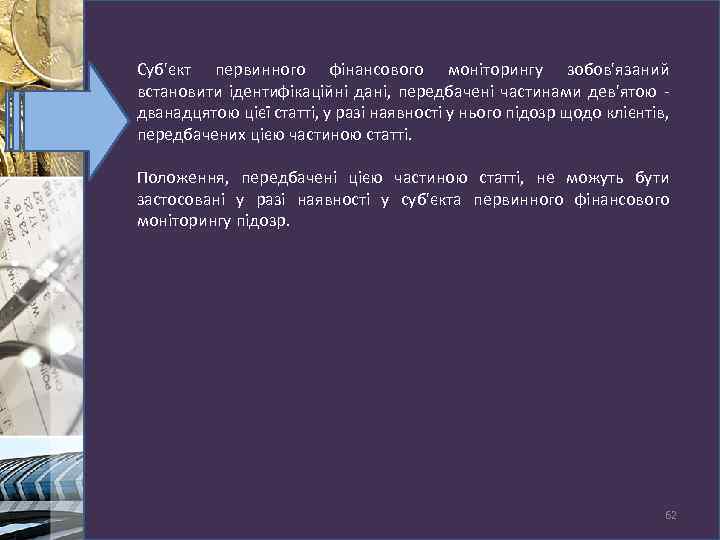 Суб'єкт первинного фінансового моніторингу зобов'язаний встановити ідентифікаційні дані, передбачені частинами дев'ятою - дванадцятою цієї статті, у разі наявності у нього підозр щодо клієнтів, передбачених цією частиною статті.

Положення, передбачені цією частиною статті, не можуть бути застосовані у разі наявності у суб'єкта первинного фінансового моніторингу підозр.

62